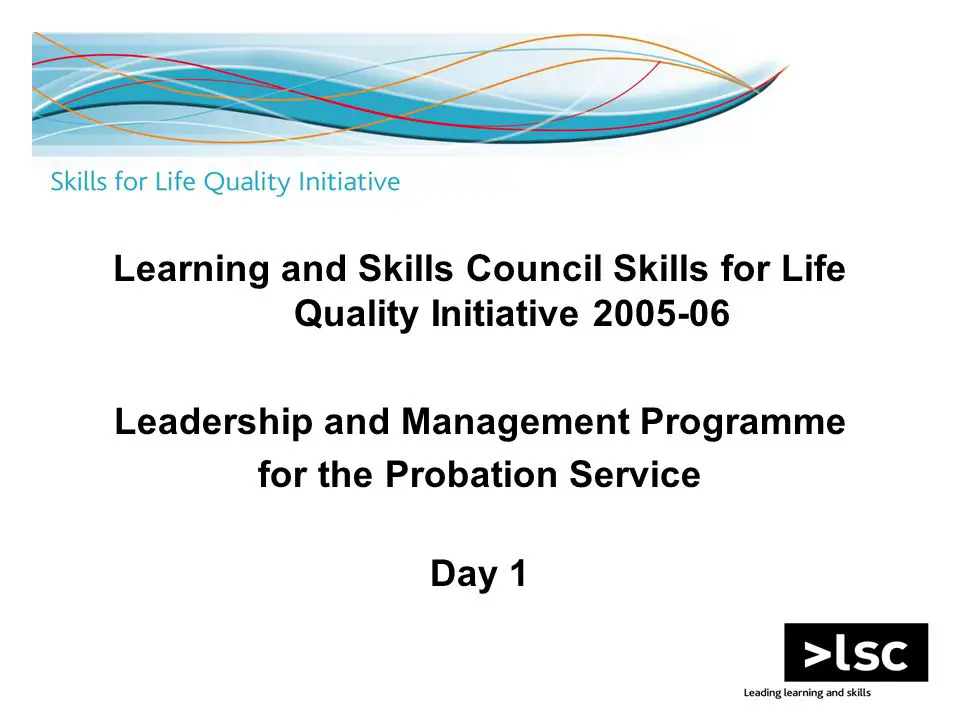 Skills for Life Quality Initiative

Learning and Skills Council Skills for Life Quality Initiative 2005-06

Leadership and Management Programme for the Probation Service

Day 1

>lsc
Leading learning and skills